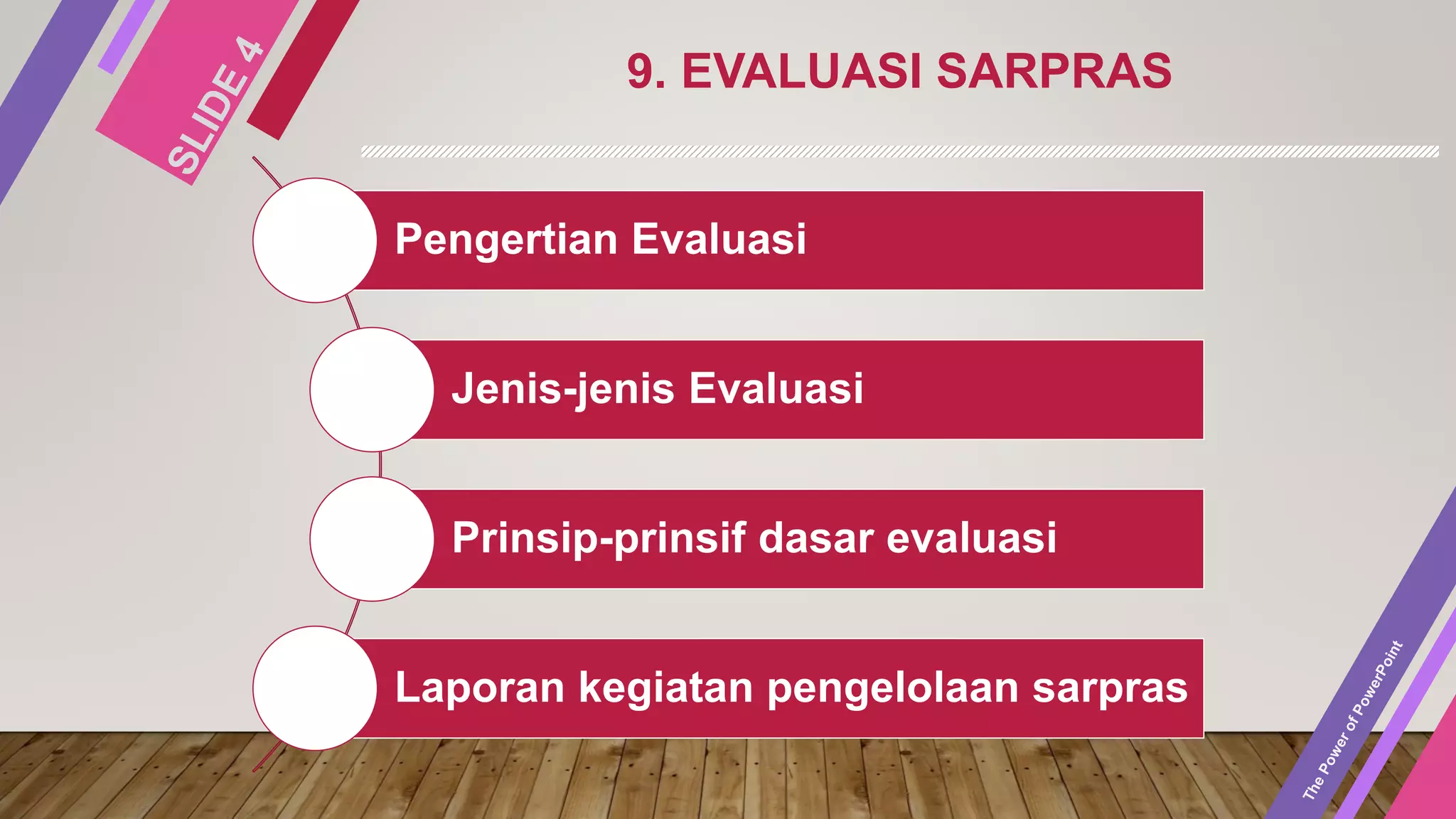 SLIDE 4

9. EVALUASI SARPRAS

Pengertian Evaluasi

Jenis-jenis Evaluasi

Prinsip-prinsif dasar evaluasi

Laporan kegiatan pengelolaan sarpras

The Power of PowerPoint